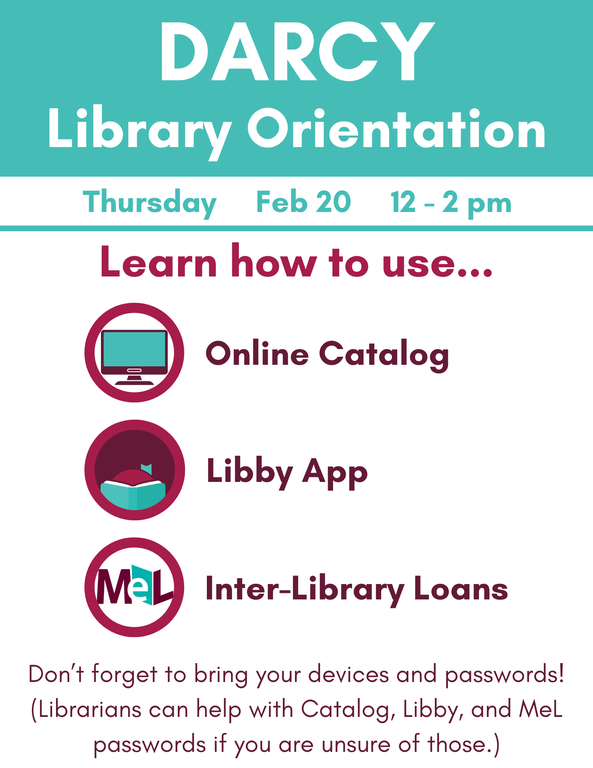 DARCY
Library Orientation

Thursday Feb 20 12 - 2 pm

Learn how to use...

Online Catalog

Libby App

MeL

Inter-Library Loans

Don't forget to bring your devices and passwords! (Librarians can help with Catalog, Libby, and MeL passwords if you are unsure of those.)